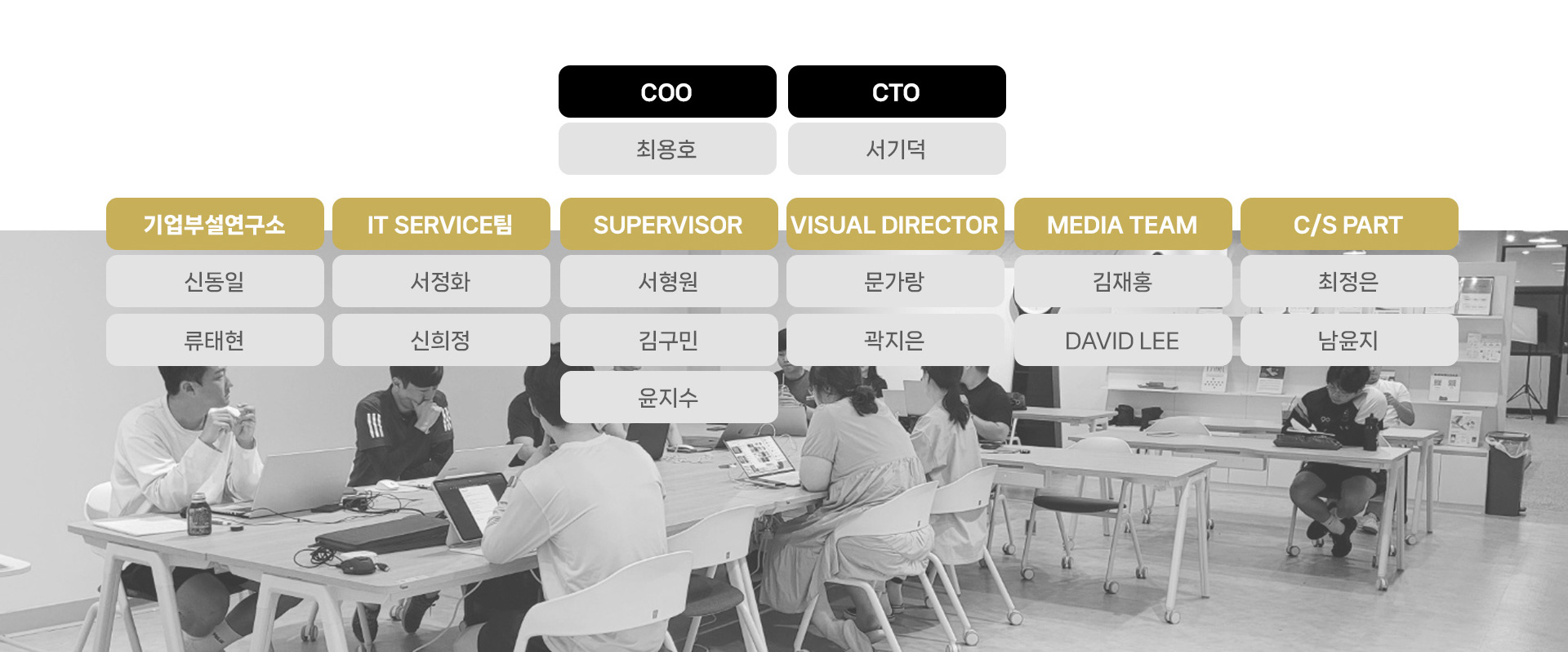 COO
최용호

CTO
서기덕

기업부설연구소
신동일
류태현

IT SERVICE팀
서정화
신희정

SUPERVISOR
서형원
김구민
윤지수

VISUAL DIRECTOR
문가랑
곽지은

MEDIA TEAM
김재홍
DAVID LEE

C/S PART
최정은
남윤지